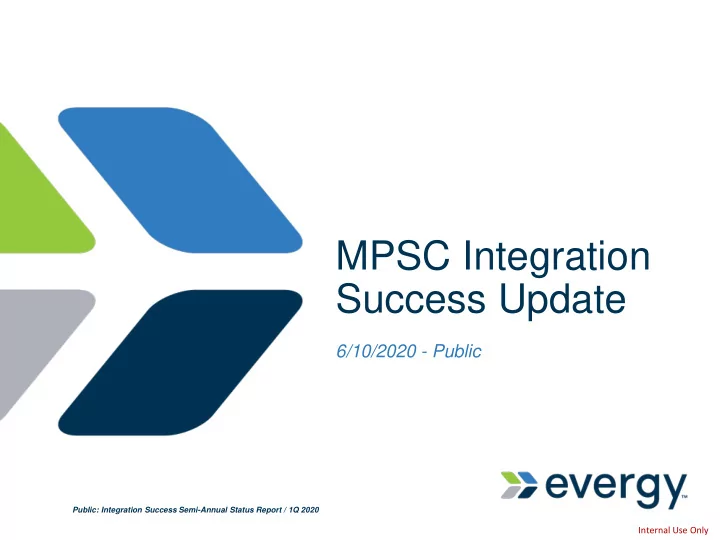 MPSC Integration Success Update

6/10/2020 - Public

evergy™

Public: Integration Success Semi-Annual Status Report / 1Q 2020

Internal Use Only